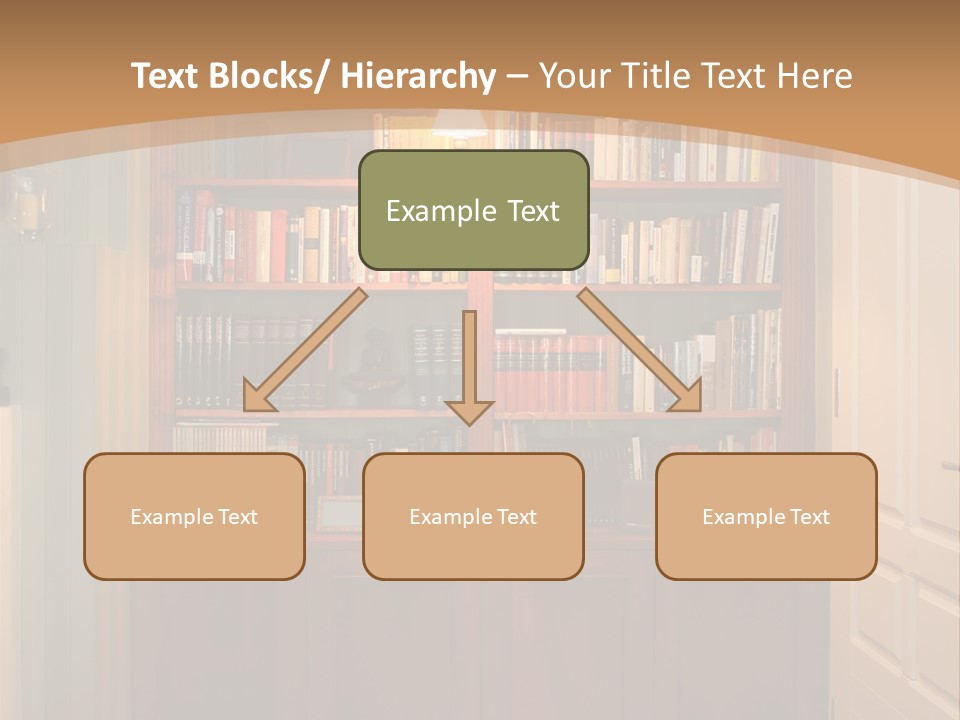 Text Blocks/ Hierarchy – Your Title Text Here

Example Text

Example Text

Example Text

Example Text